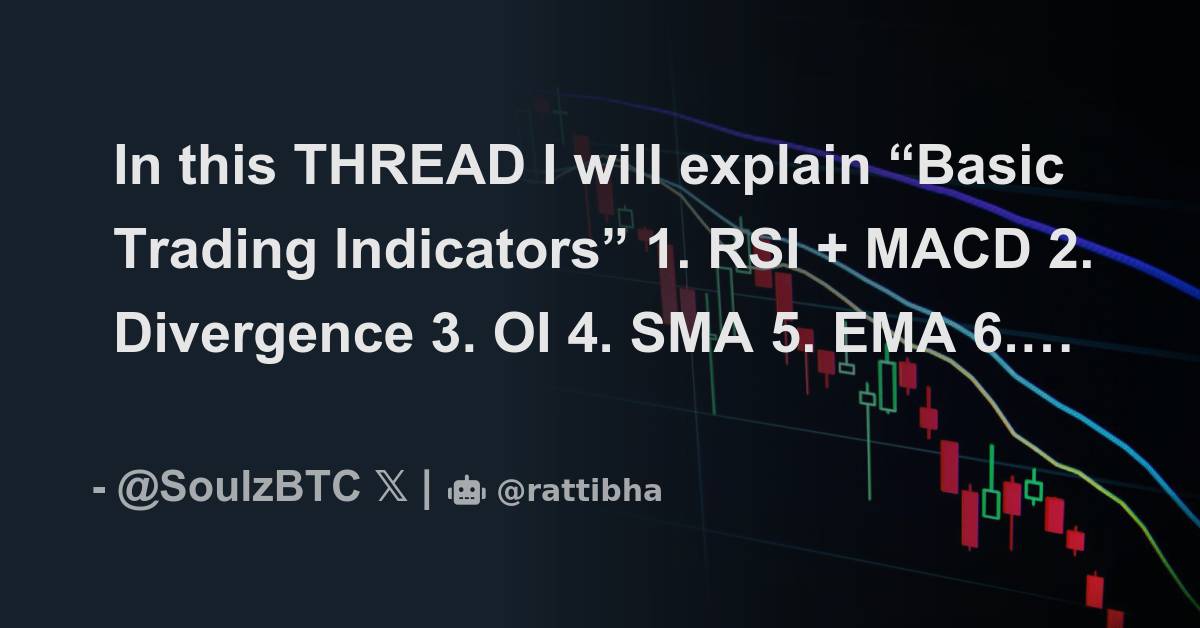 In this THREAD I will explain “Basic Trading Indicators” 1. RSI + MACD 2. Divergence 3. OI 4. SMA 5. EMA 6.…

- @SoulzBTC 𝕏 | @rattibha